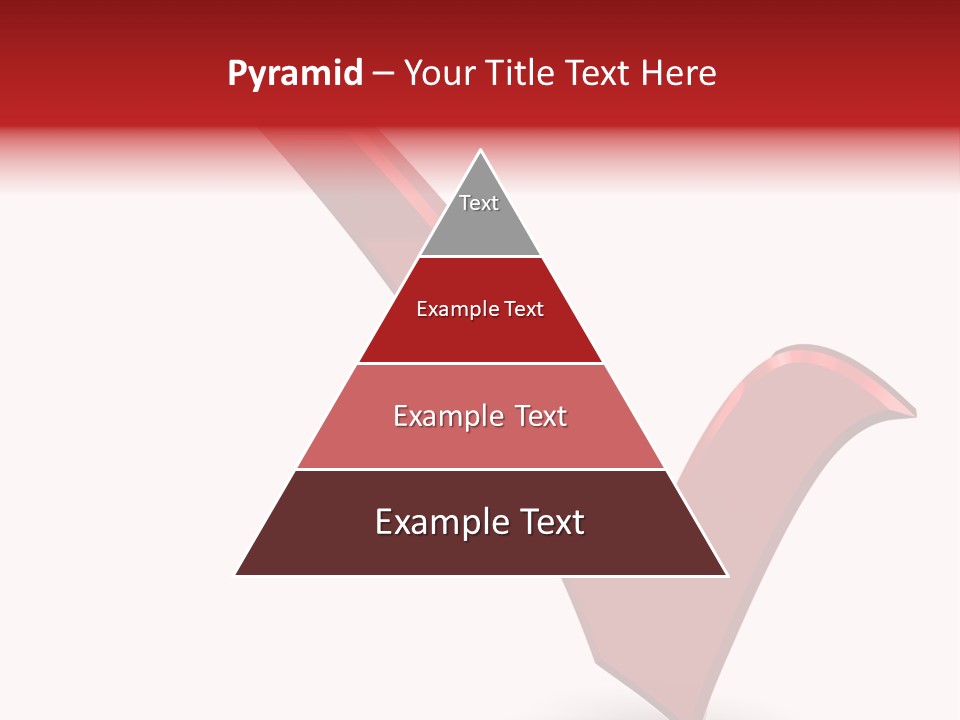 Pyramid – Your Title Text Here

Text

Example Text

Example Text

Example Text